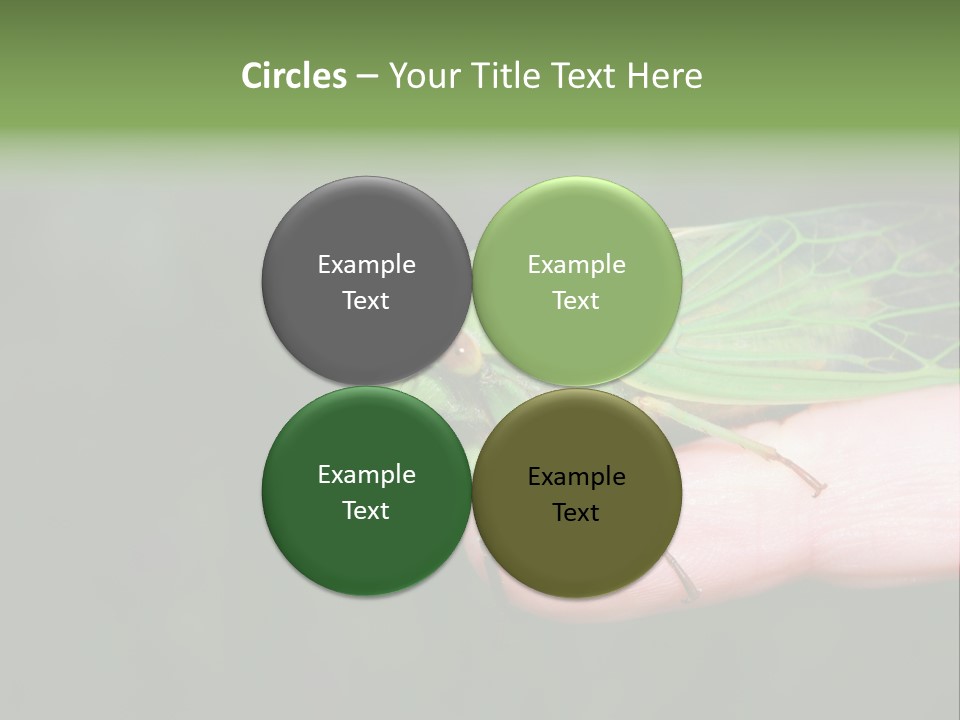 Circles – Your Title Text Here

Example Text

Example Text

Example Text

Example Text